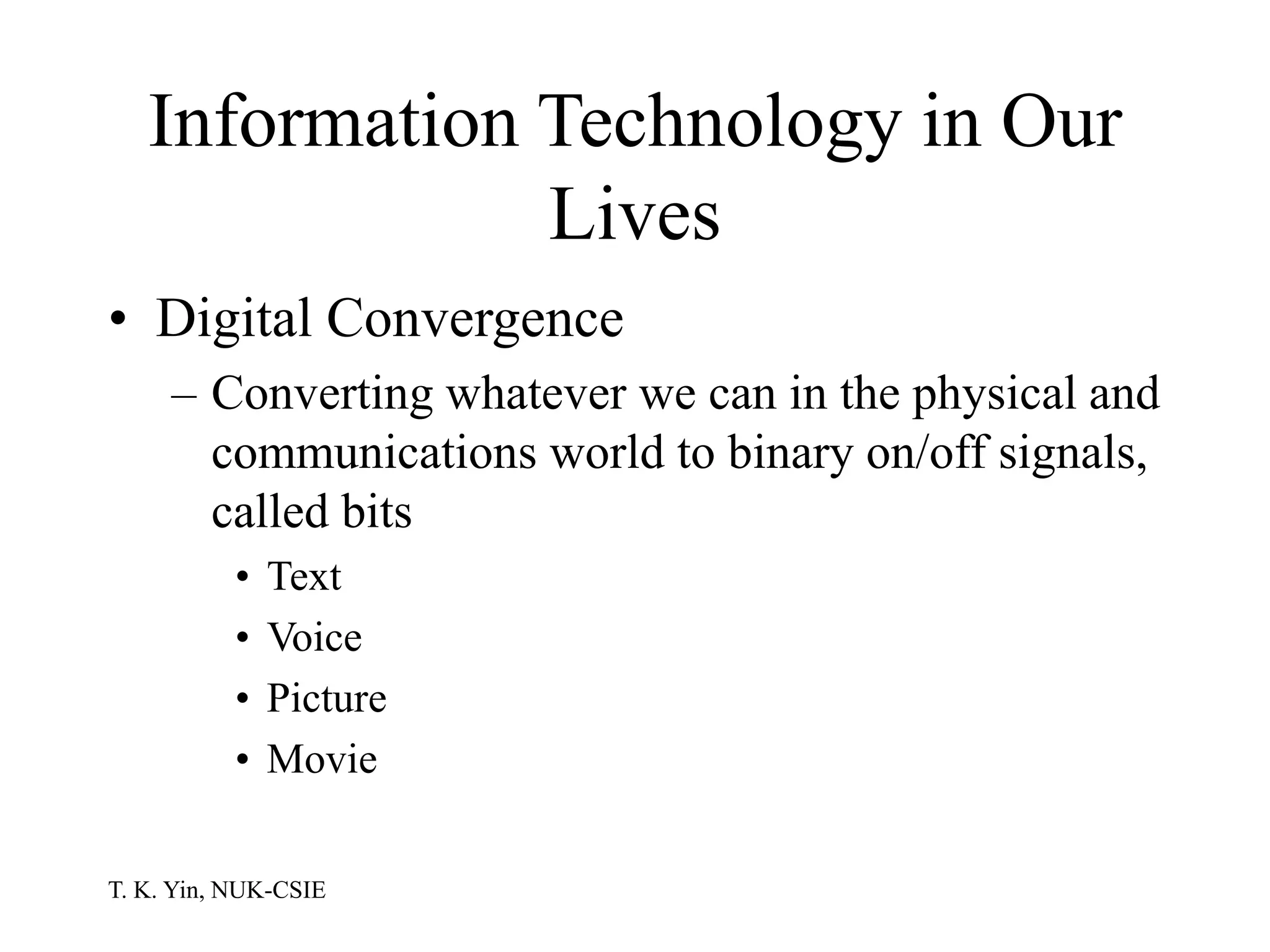 Information Technology in Our Lives

• Digital Convergence

– Converting whatever we can in the physical and communications world to binary on/off signals, called bits

• Text

• Voice

• Picture

• Movie

T. K. Yin, NUK-CSIE